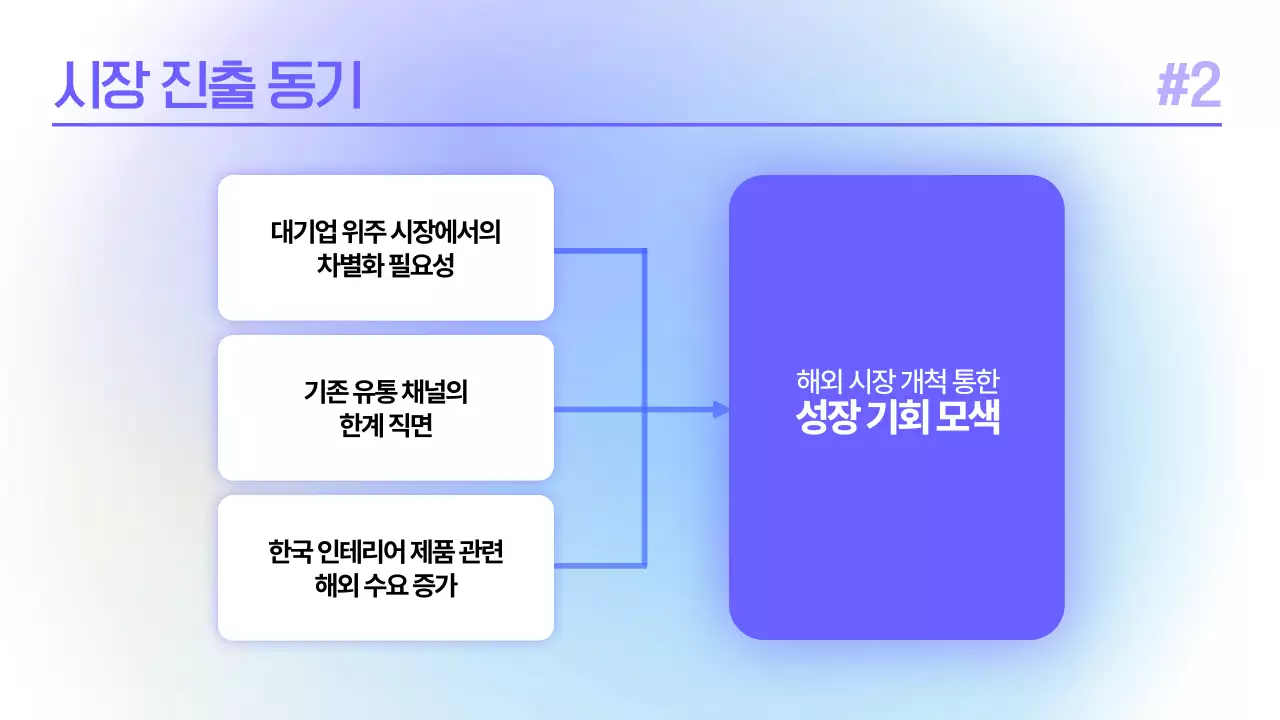 시장 진출 동기

#2

대기업 위주 시장에서의 차별화 필요성

기존 유통 채널의 한계 직면

한국 인테리어 제품 관련 해외 수요 증가

해외 시장 개척 통한
성장 기회 모색